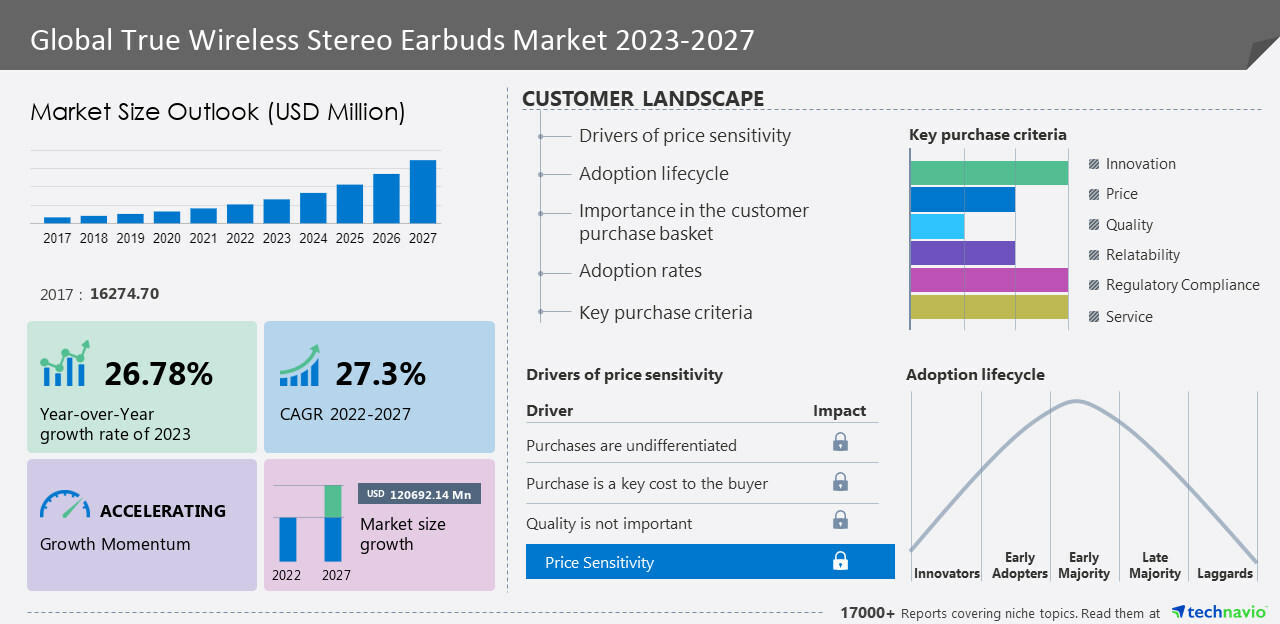 Global True Wireless Stereo Earbuds Market 2023-2027

Market Size Outlook (USD Million)

2017 2018 2019 2020 2021 2022 2023 2024 2025 2026 2027

2017 : 16274.70

26.78%
Year-over-Year growth rate of 2023

27.3%
CAGR 2022-2027

ACCELERATING
Growth Momentum

USD 120692.14 Mn
Market size growth
2022 2027

CUSTOMER LANDSCAPE

Drivers of price sensitivity
Adoption lifecycle
Importance in the customer purchase basket
Adoption rates
Key purchase criteria

Key purchase criteria
Innovation
Price
Quality
Relatability
Regulatory Compliance
Service

Drivers of price sensitivity

| Driver | Impact |
|---|---|
| Purchases are undifferentiated | |
| Purchase is a key cost to the buyer | |
| Quality is not important | |
| Price Sensitivity | |

Adoption lifecycle
Innovators Early Adopters Early Majority Late Majority Laggards

17000+ Reports covering niche topics. Read them at technavio